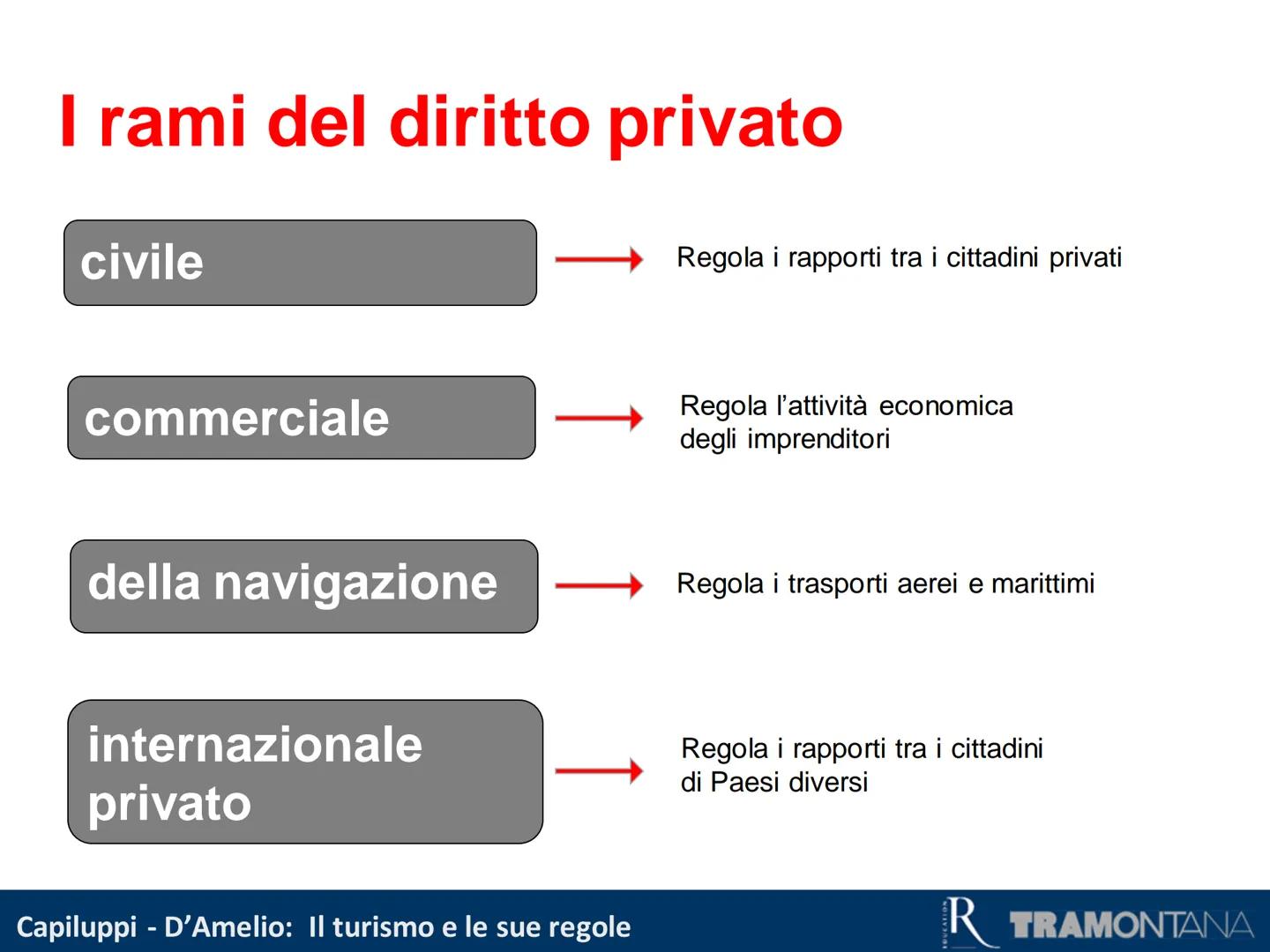 I rami del diritto privato

civile

Regola i rapporti tra i cittadini privati

commerciale

Regola l'attività economica degli imprenditori

della navigazione

Regola i trasporti aerei e marittimi

internazionale privato

Regola i rapporti tra i cittadini di Paesi diversi

Capiluppi - D'Amelio: Il turismo e le sue regole

R EDUCATION TRAMONTANA